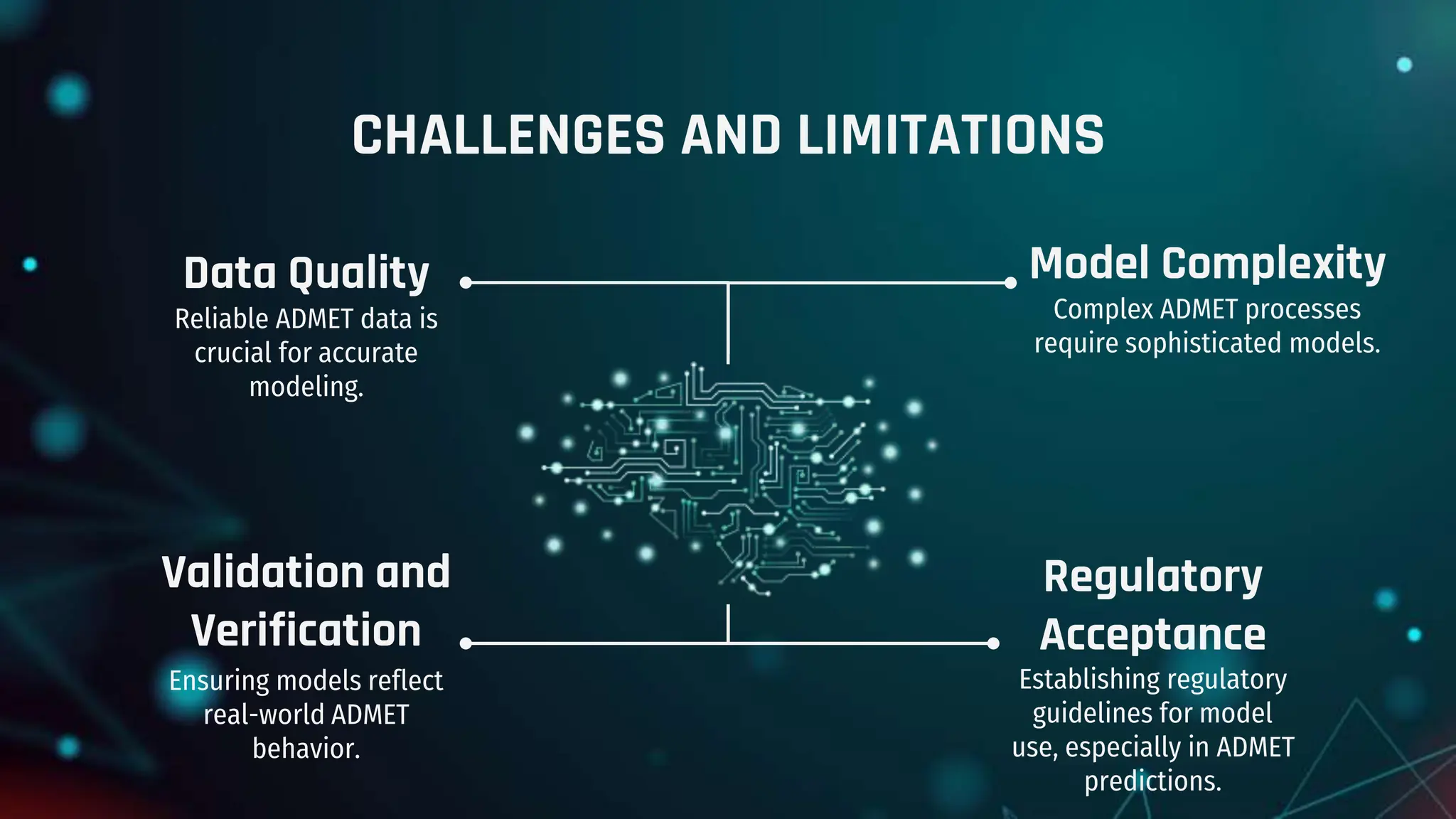 CHALLENGES AND LIMITATIONS

Data Quality
Reliable ADMET data is crucial for accurate modeling.

Model Complexity
Complex ADMET processes require sophisticated models.

Validation and Verification
Ensuring models reflect real-world ADMET behavior.

Regulatory Acceptance
Establishing regulatory guidelines for model use, especially in ADMET predictions.